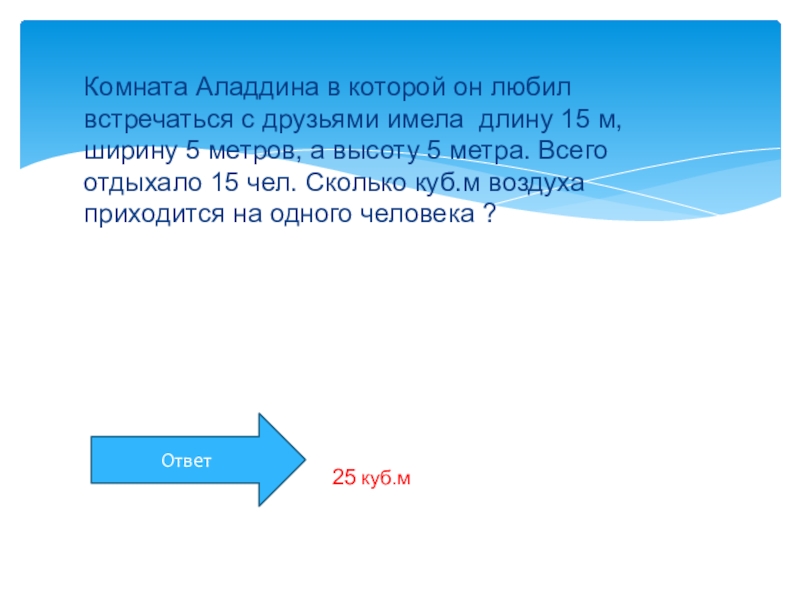 Комната Аладдина в которой он любил встречаться с друзьями имела  длину 15 м, ширину 5 метров, а высоту 5 метра. Всего отдыхало 15 чел. Сколько куб.м воздуха приходится на одного человека ?

Ответ

25 куб.м